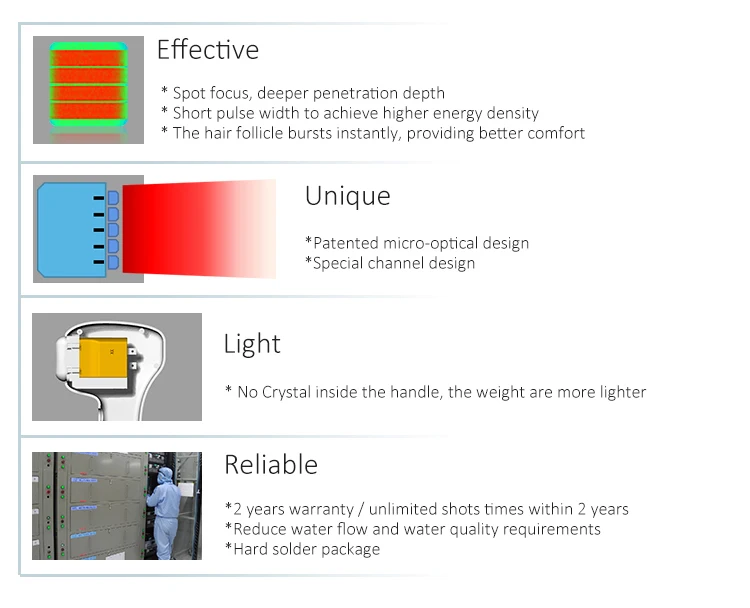 Effective

* Spot focus, deeper penetration depth
* Short pulse width to achieve higher energy density
* The hair follicle bursts instantly, providing better comfort

Unique

*Patented micro-optical design
*Special channel design

Light

* No Crystal inside the handle, the weight are more lighter

Reliable

*2 years warranty / unlimited shots times within 2 years
*Reduce water flow and water quality requirements
*Hard solder package